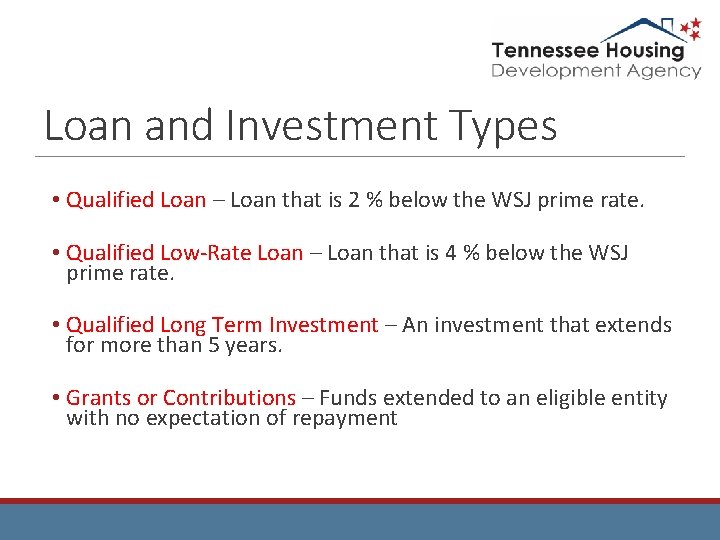 Tennessee Housing
Development Agency

Loan and Investment Types

• Qualified Loan – Loan that is 2 % below the WSJ prime rate.

• Qualified Low-Rate Loan – Loan that is 4 % below the WSJ prime rate.

• Qualified Long Term Investment – An investment that extends for more than 5 years.

• Grants or Contributions – Funds extended to an eligible entity with no expectation of repayment